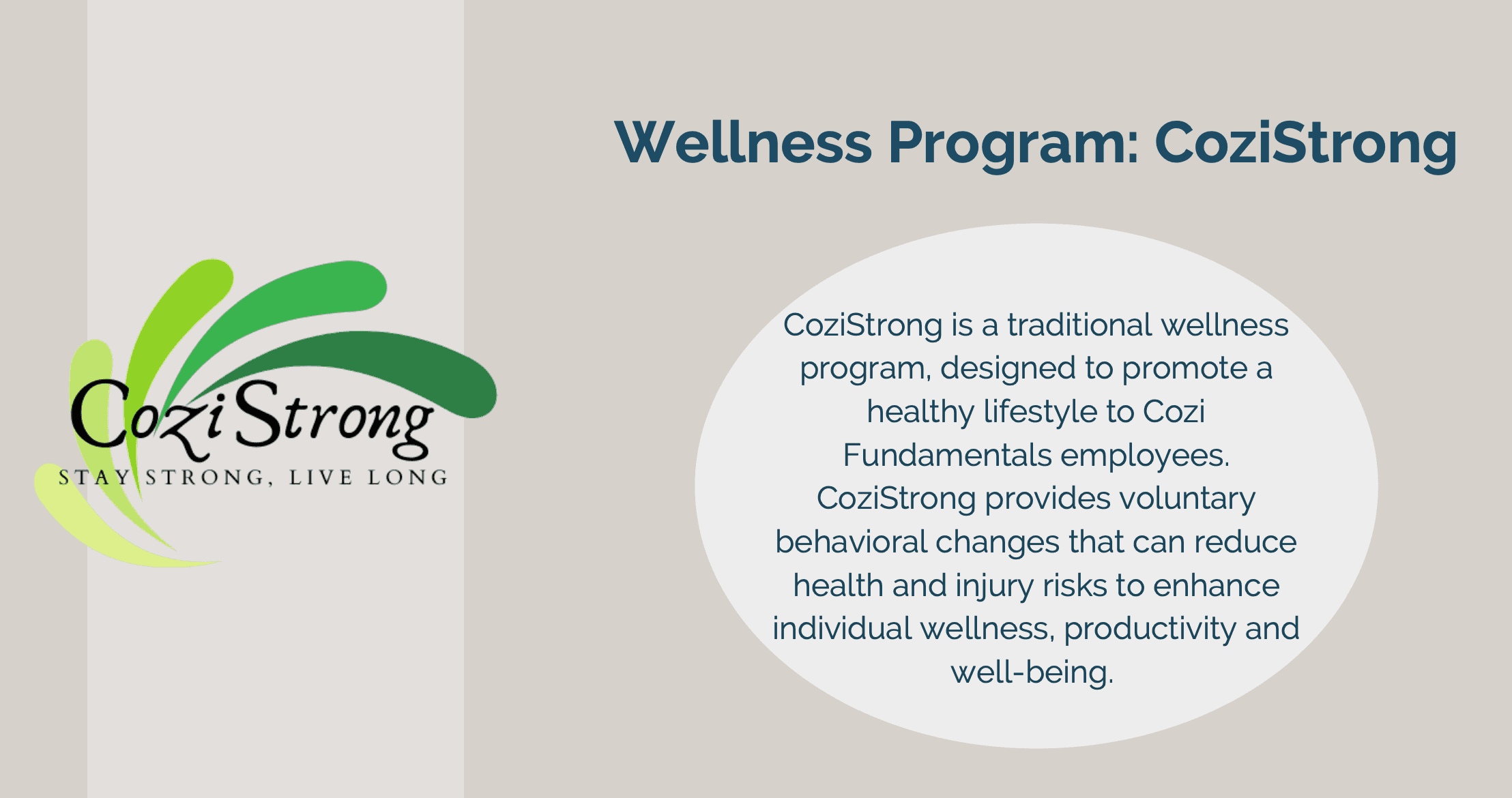 CoziStrong

STAY STRONG, LIVE LONG

Wellness Program: CoziStrong

CoziStrong is a traditional wellness program, designed to promote a healthy lifestyle to Cozi Fundamentals employees. CoziStrong provides voluntary behavioral changes that can reduce health and injury risks to enhance individual wellness, productivity and well-being.